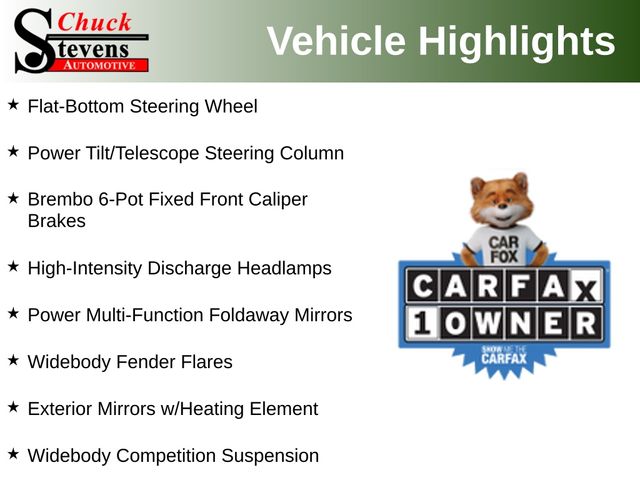 Chuck
Stevens
AUTOMOTIVE

Vehicle Highlights

★ Flat-Bottom Steering Wheel

★ Power Tilt/Telescope Steering Column

★ Brembo 6-Pot Fixed Front Caliper Brakes

★ High-Intensity Discharge Headlamps

★ Power Multi-Function Foldaway Mirrors

★ Widebody Fender Flares

★ Exterior Mirrors w/Heating Element

★ Widebody Competition Suspension

CAR FOX

CARFAX
1 OWNER
SHOW ME THE CARFAX